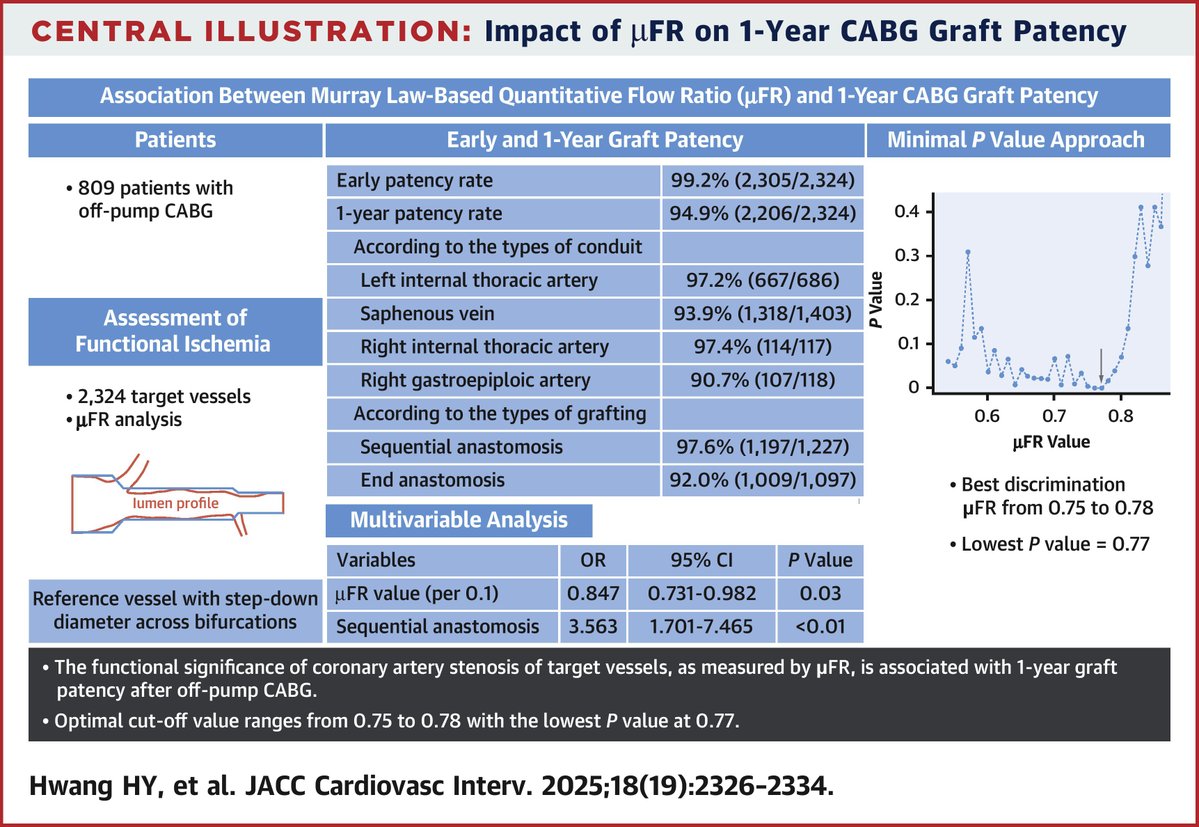 CENTRAL ILLUSTRATION: Impact of μFR on 1-Year CABG Graft Patency

Association Between Murray Law-Based Quantitative Flow Ratio (μFR) and 1-Year CABG Graft Patency

Patients

• 809 patients with off-pump CABG

Assessment of Functional Ischemia

• 2,324 target vessels
• μFR analysis

lumen profile

Reference vessel with step-down diameter across bifurcations

Early and 1-Year Graft Patency

| | |
|---|---|
| Early patency rate | 99.2% (2,305/2,324) |
| 1-year patency rate | 94.9% (2,206/2,324) |
| According to the types of conduit | |
| Left internal thoracic artery | 97.2% (667/686) |
| Saphenous vein | 93.9% (1,318/1,403) |
| Right internal thoracic artery | 97.4% (114/117) |
| Right gastroepiploic artery | 90.7% (107/118) |
| According to the types of grafting | |
| Sequential anastomosis | 97.6% (1,197/1,227) |
| End anastomosis | 92.0% (1,009/1,097) |

Multivariable Analysis

| Variables | OR | 95% CI | P Value |
|---|---|---|---|
| μFR value (per 0.1) | 0.847 | 0.731-0.982 | 0.03 |
| Sequential anastomosis | 3.563 | 1.701-7.465 | <0.01 |

Minimal P Value Approach

P Value
0.4
0.3
0.2
0.1
0
0.6 0.7 0.8
μFR Value

• Best discrimination μFR from 0.75 to 0.78

• Lowest P value = 0.77

• The functional significance of coronary artery stenosis of target vessels, as measured by μFR, is associated with 1-year graft patency after off-pump CABG.
• Optimal cut-off value ranges from 0.75 to 0.78 with the lowest P value at 0.77.

Hwang HY, et al. JACC Cardiovasc Interv. 2025;18(19):2326-2334.